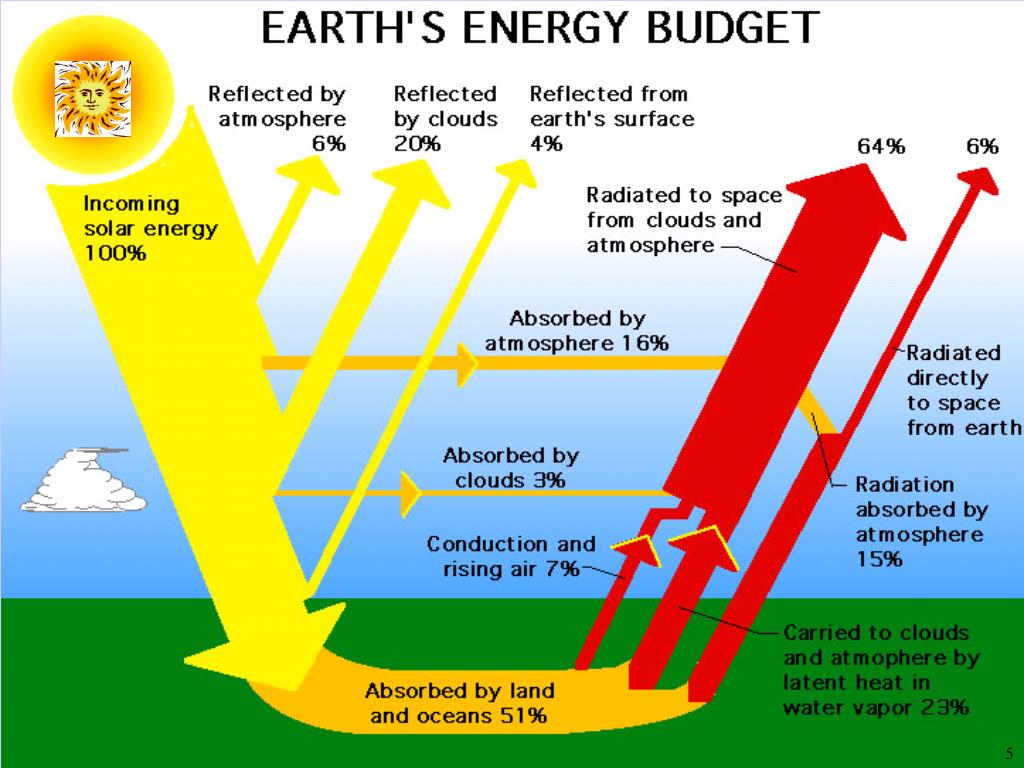 EARTH'S ENERGY BUDGET

Reflected by atmosphere 6%

Reflected by clouds 20%

Reflected from earth's surface 4%

64%

6%

Incoming solar energy 100%

Radiated to space from clouds and atmosphere

Absorbed by atmosphere 16%

Radiated directly to space from earth

Absorbed by clouds 3%

Radiation absorbed by atmosphere 15%

Conduction and rising air 7%

Carried to clouds and atmophere by latent heat in water vapor 23%

Absorbed by land and oceans 51%

5